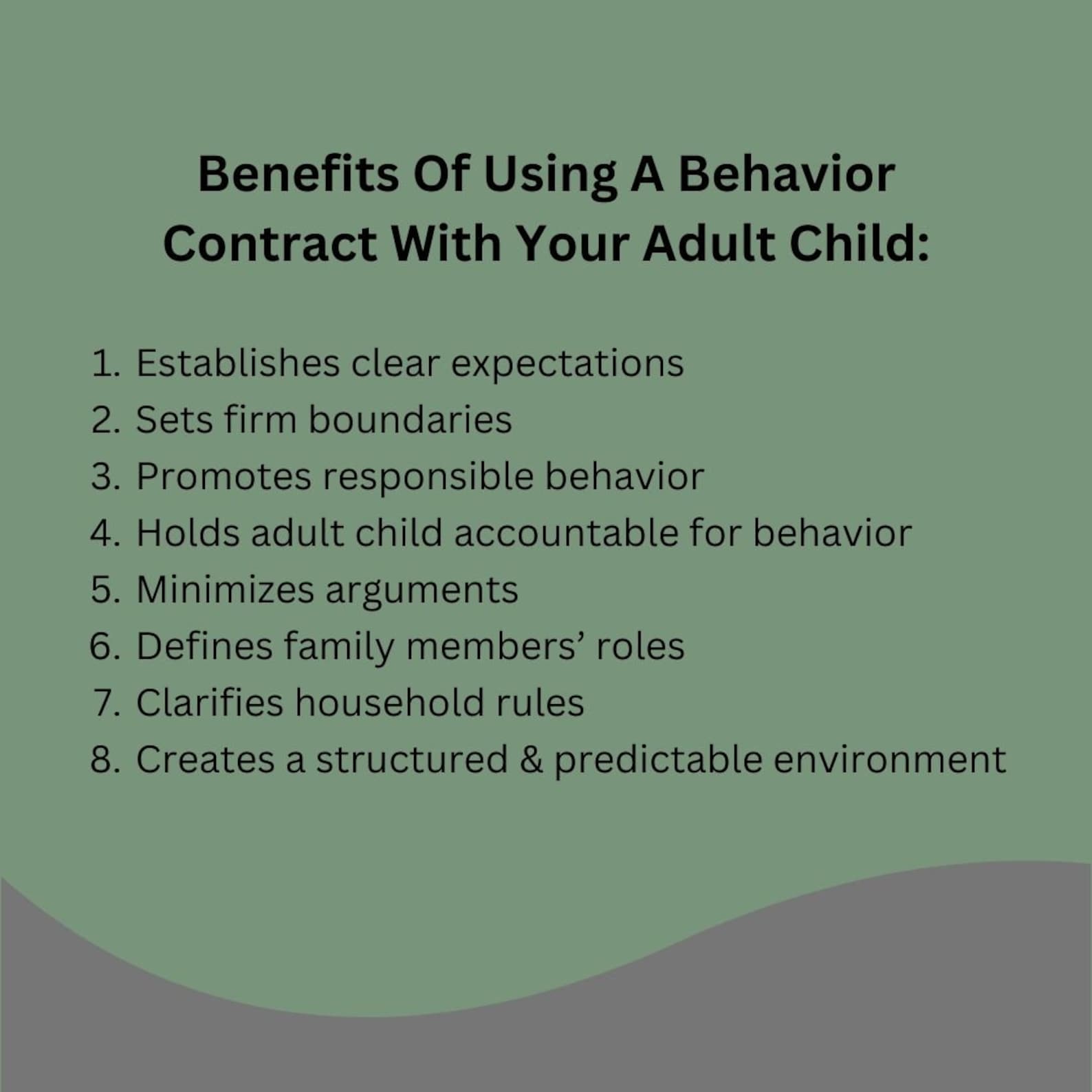 Benefits Of Using A Behavior Contract With Your Adult Child:

1. Establishes clear expectations
2. Sets firm boundaries
3. Promotes responsible behavior
4. Holds adult child accountable for behavior
5. Minimizes arguments
6. Defines family members' roles
7. Clarifies household rules
8. Creates a structured & predictable environment